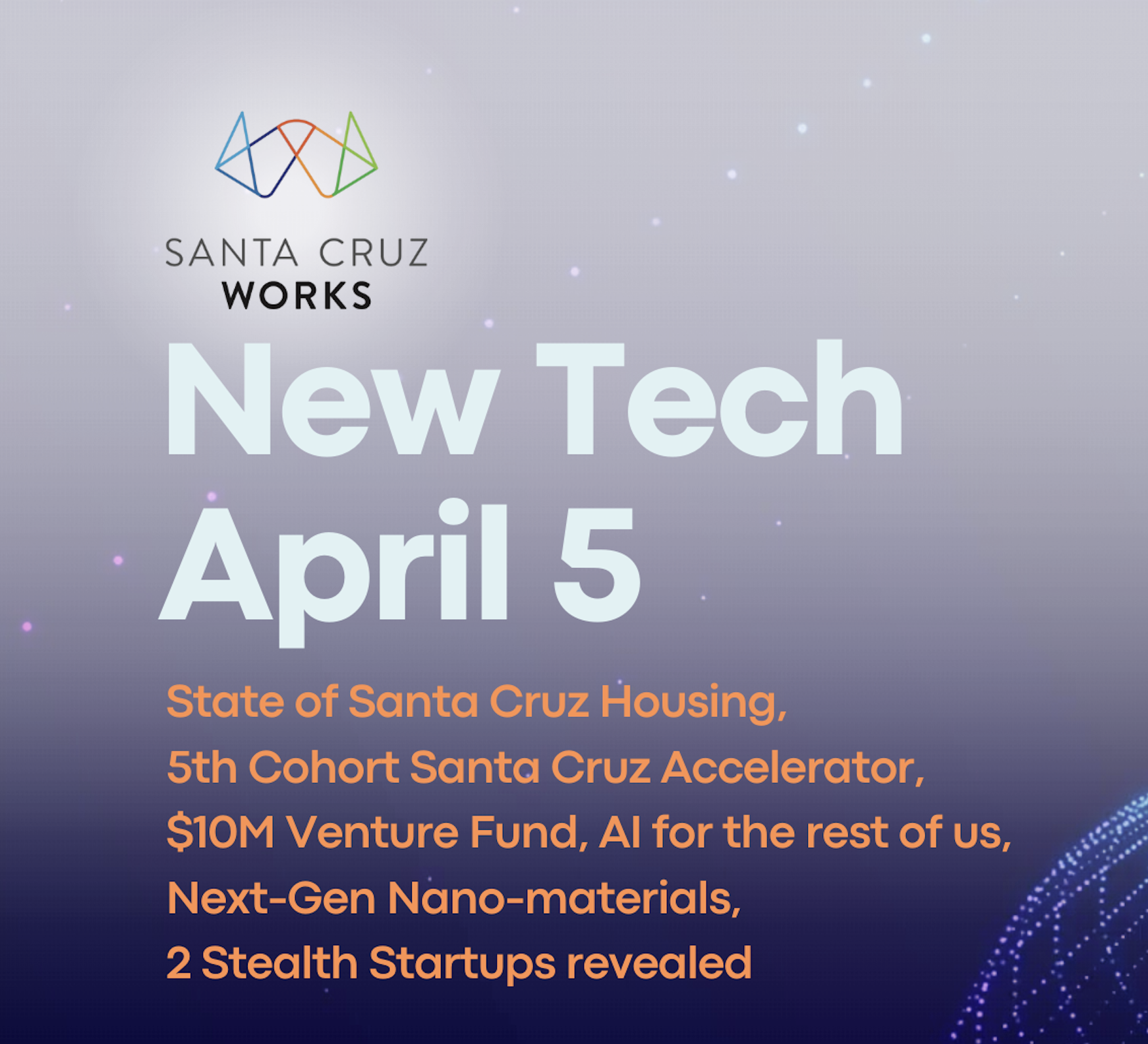 SANTA CRUZ
WORKS

New Tech
April 5

State of Santa Cruz Housing,
5th Cohort Santa Cruz Accelerator,
$10M Venture Fund, AI for the rest of us,
Next-Gen Nano-materials,
2 Stealth Startups revealed